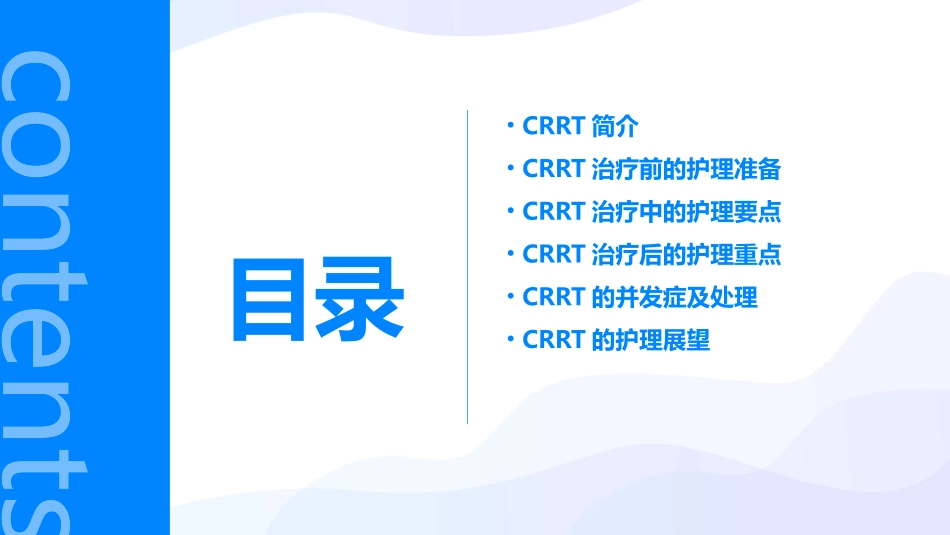 contents

目录

· CRRT 简介
· CRRT 治疗前的护理准备
· CRRT 治疗中的护理要点
· CRRT 治疗后的护理重点
· CRRT 的并发症及处理
· CRRT 的护理展望